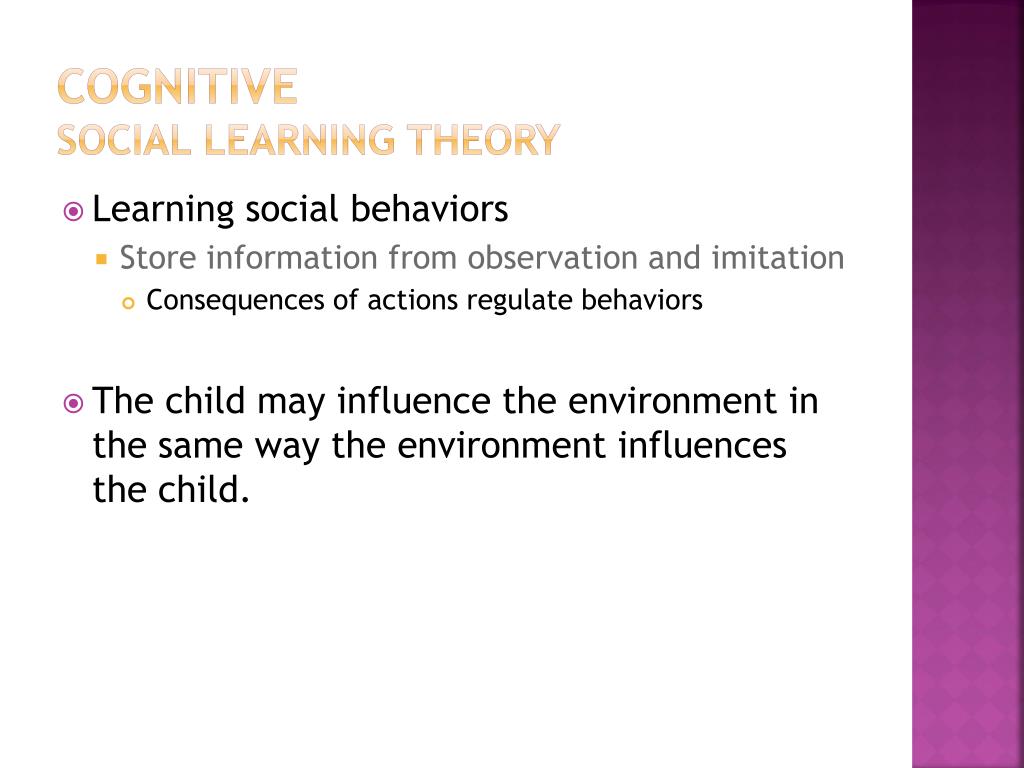 COGNITIVE
SOCIAL LEARNING THEORY

Learning social behaviors

Store information from observation and imitation

Consequences of actions regulate behaviors

The child may influence the environment in the same way the environment influences the child.